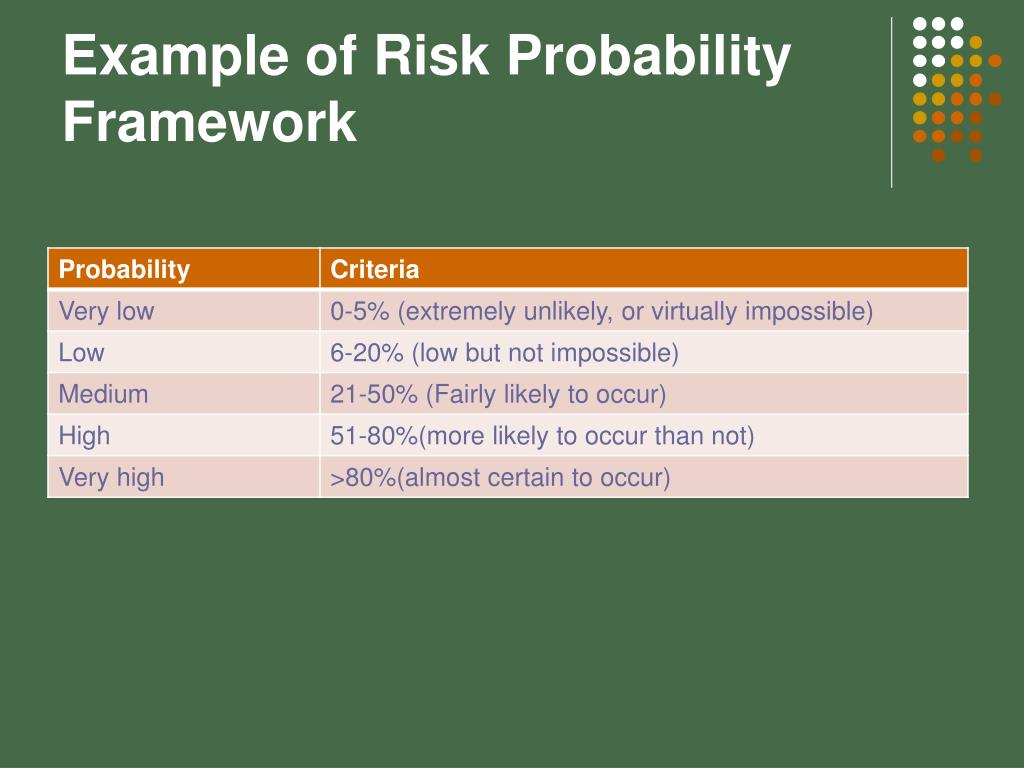 Example of Risk Probability Framework

| Probability | Criteria |
|---|---|
| Very low | 0-5% (extremely unlikely, or virtually impossible) |
| Low | 6-20% (low but not impossible) |
| Medium | 21-50% (Fairly likely to occur) |
| High | 51-80%(more likely to occur than not) |
| Very high | >80%(almost certain to occur) |